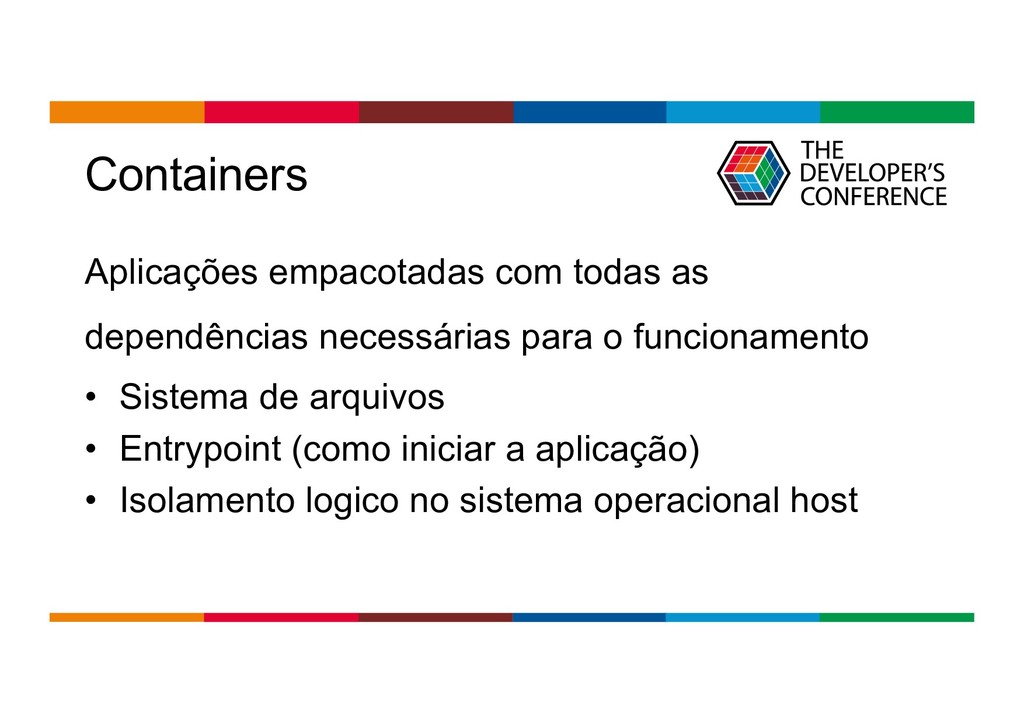 Containers

THE DEVELOPER'S CONFERENCE

Aplicações empacotadas com todas as dependências necessárias para o funcionamento

• Sistema de arquivos
• Entrypoint (como iniciar a aplicação)
• Isolamento logico no sistema operacional host